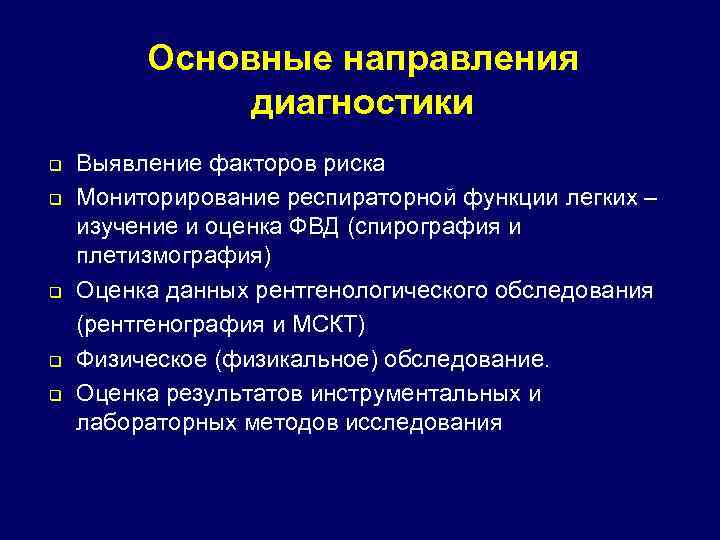 Основные направления диагностики

❑ Выявление факторов риска
❑ Мониторирование респираторной функции легких – изучение и оценка ФВД (спирография и плетизмография)
❑ Оценка данных рентгенологического обследования (рентгенография и МСКТ)
❑ Физическое (физикальное) обследование.
❑ Оценка результатов инструментальных и лабораторных методов исследования